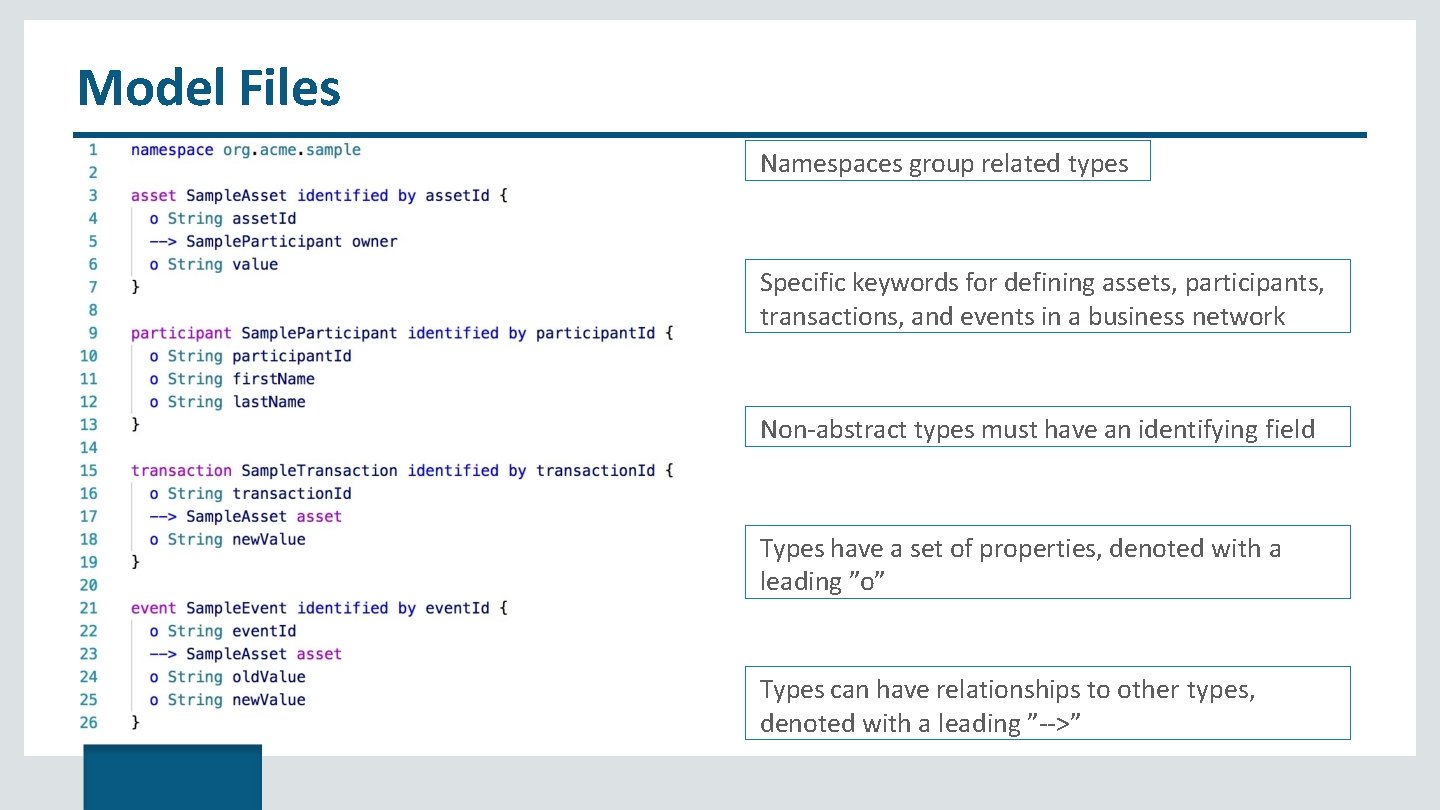 Model Files

1 namespace org.acme.sample
2
3 asset SampleAsset identified by assetId {
4 o String assetId
5 --> SampleParticipant owner
6 o String value
7 }
8
9 participant SampleParticipant identified by participantId {
10 o String participantId
11 o String firstName
12 o String lastName
13 }
14
15 transaction SampleTransaction identified by transactionId {
16 o String transactionId
17 --> SampleAsset asset
18 o String newValue
19 }
20
21 event SampleEvent identified by eventId {
22 o String eventId
23 --> SampleAsset asset
24 o String oldValue
25 o String newValue
26 }

Namespaces group related types

Specific keywords for defining assets, participants, transactions, and events in a business network

Non-abstract types must have an identifying field

Types have a set of properties, denoted with a leading ”o”

Types can have relationships to other types, denoted with a leading ”-->”